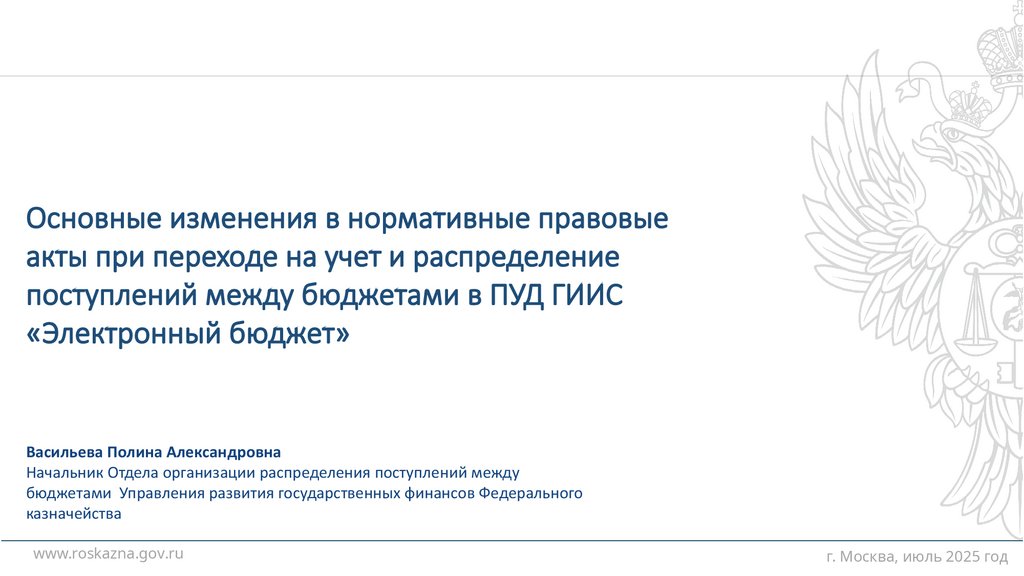 Основные изменения в нормативные правовые акты при переходе на учет и распределение поступлений между бюджетами в ПУД ГИИС «Электронный бюджет»

Васильева Полина Александровна
Начальник Отдела организации распределения поступлений между бюджетами Управления развития государственных финансов Федерального казначейства

www.roskazna.gov.ru

г. Москва, июль 2025 год